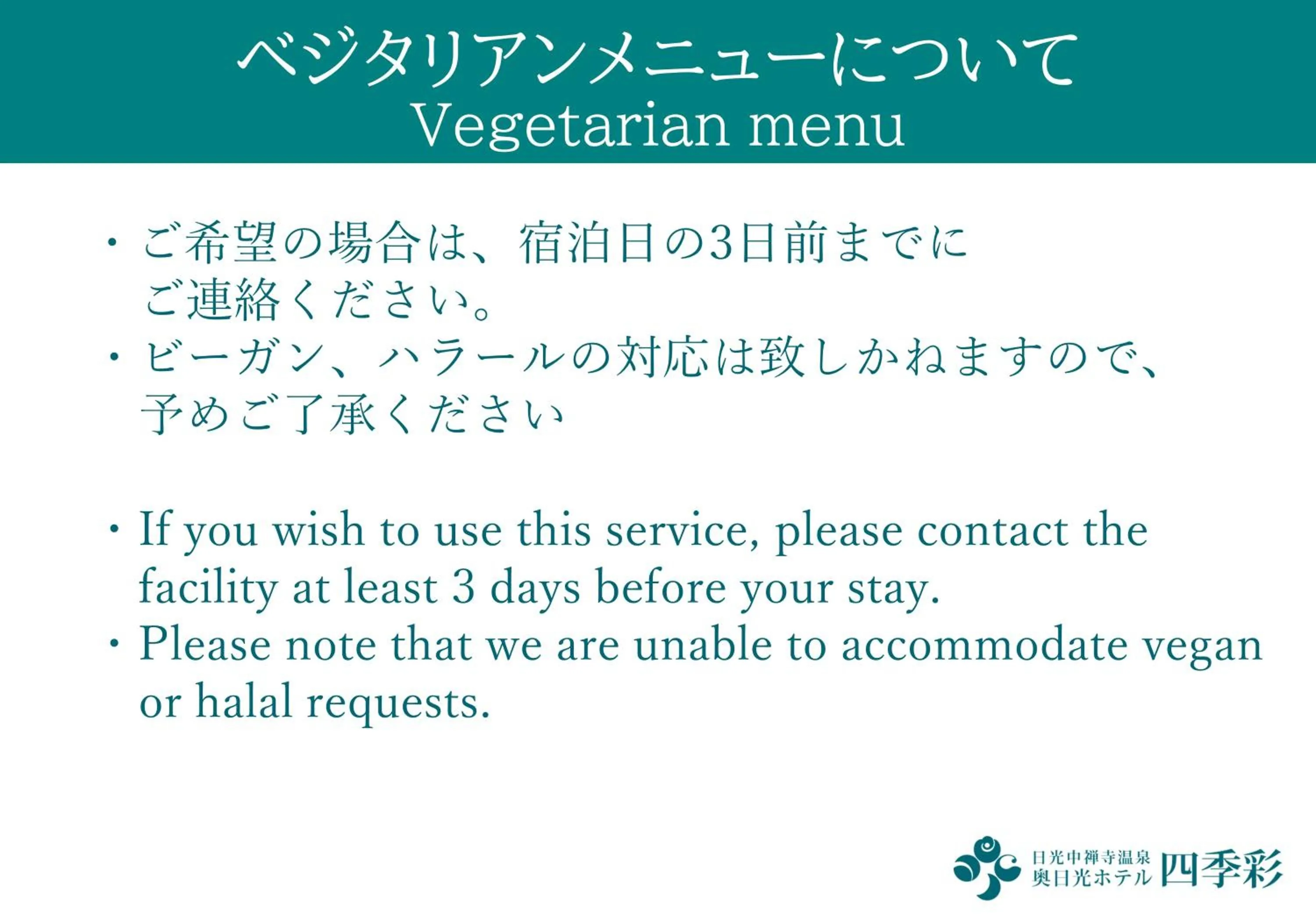 ベジタリアンメニューについて
Vegetarian menu

・ご希望の場合は、宿泊日の3日前までにご連絡ください。
・ビーガン、ハラールの対応は致しかねますので、予めご了承ください

・If you wish to use this service, please contact the facility at least 3 days before your stay.
・Please note that we are unable to accommodate vegan or halal requests.

日光中禅寺温泉
奥日光ホテル 四季彩